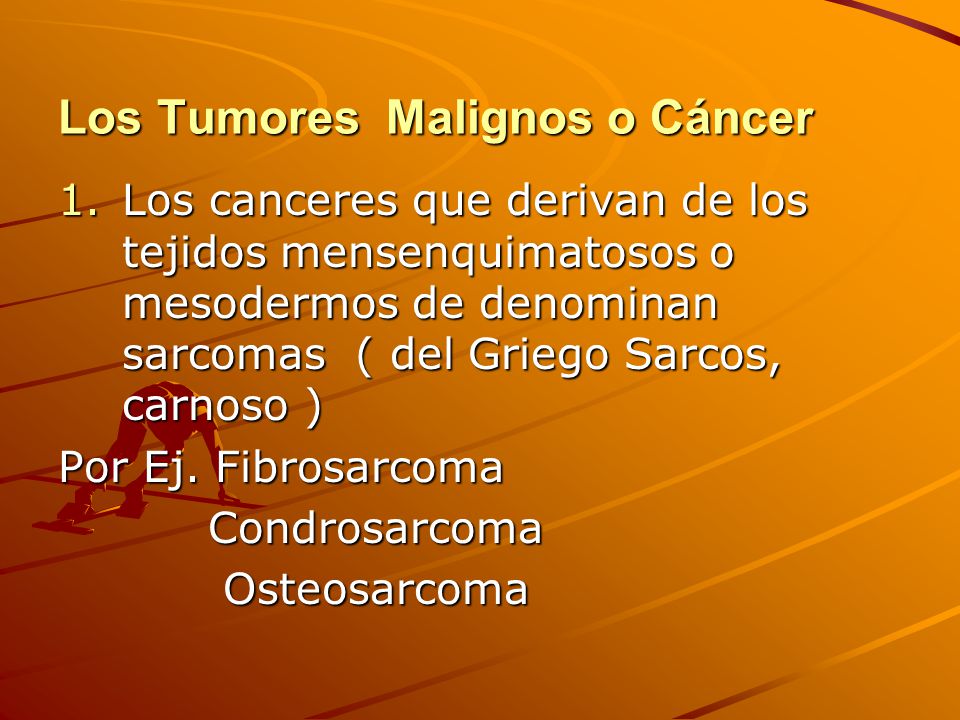 Los Tumores Malignos o Cáncer

1. Los canceres que derivan de los tejidos mensenquimatosos o mesodermos de denominan sarcomas ( del Griego Sarcos, carnoso )

Por Ej. Fibrosarcoma
Condrosarcoma
Osteosarcoma